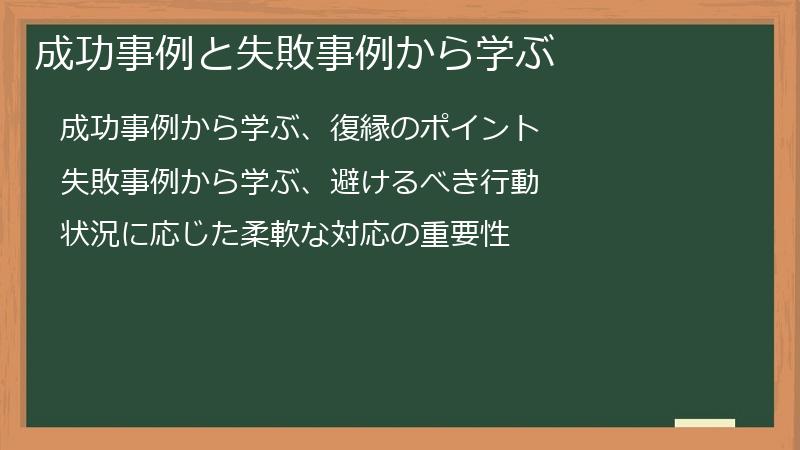 成功事例と失敗事例から学ぶ

成功事例から学ぶ、復縁のポイント

失敗事例から学ぶ、避けるべき行動

状況に応じた柔軟な対応の重要性